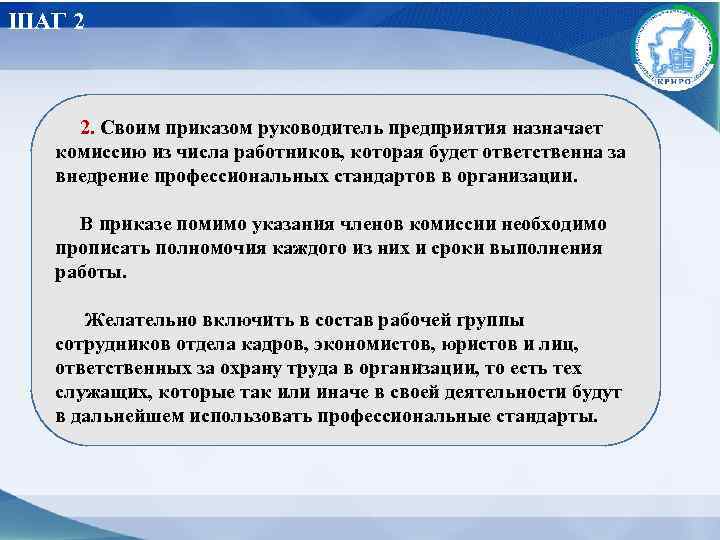 ШАГ 2

КРИРО

2. Своим приказом руководитель предприятия назначает комиссию из числа работников, которая будет ответственна за внедрение профессиональных стандартов в организации.

В приказе помимо указания членов комиссии необходимо прописать полномочия каждого из них и сроки выполнения работы.

Желательно включить в состав рабочей группы сотрудников отдела кадров, экономистов, юристов и лиц, ответственных за охрану труда в организации, то есть тех служащих, которые так или иначе в своей деятельности будут в дальнейшем использовать профессиональные стандарты.